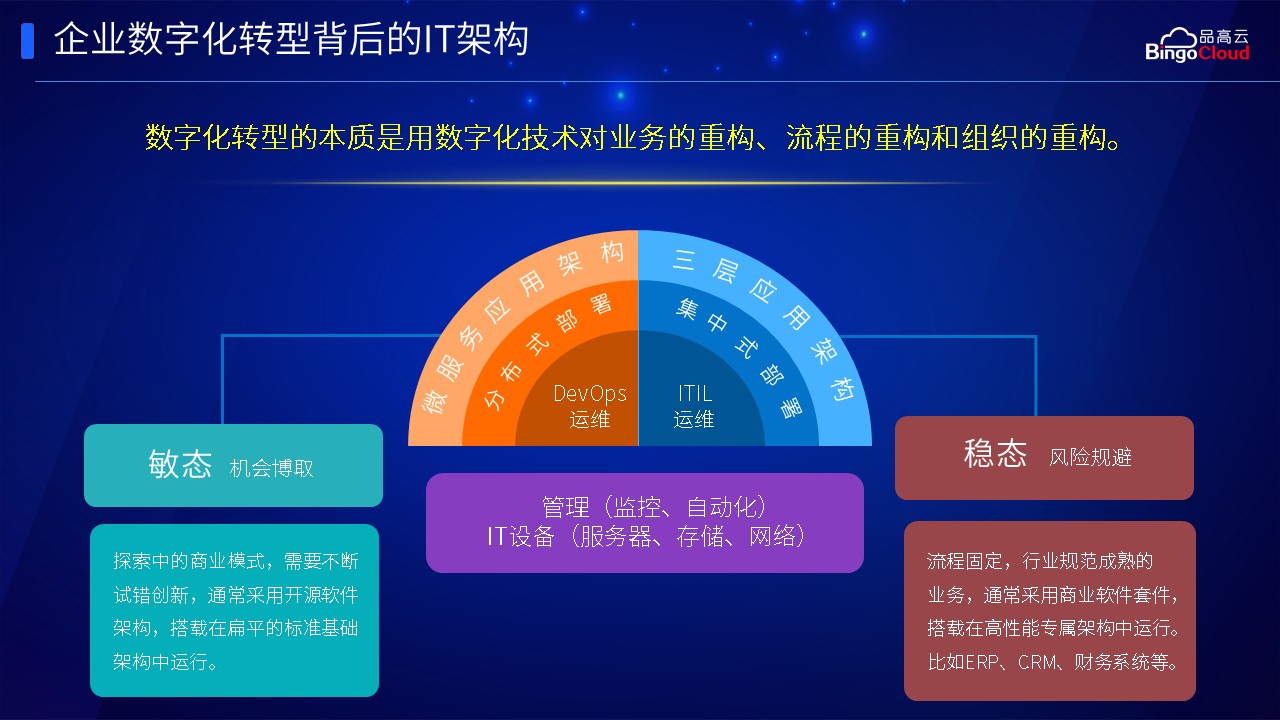 企业数字化转型背后的IT架构

品高云
BingoCloud

数字化转型的本质是用数字化技术对业务的重构、流程的重构和组织的重构。

微服务应用架构
分布式部署
DevOps
运维

三层应用架构
集中式部署
ITIL
运维

敏态 机会博取

探索中的商业模式，需要不断试错创新，通常采用开源软件架构，搭载在扁平的标准基础架构中运行。

管理（监控、自动化）
IT设备（服务器、存储、网络）

稳态 风险规避

流程固定，行业规范成熟的业务，通常采用商业软件套件，搭载在高性能专属架构中运行。比如ERP、CRM、财务系统等。